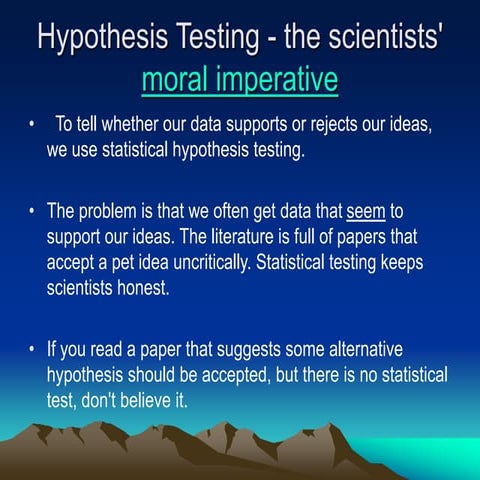 Hypothesis Testing - the scientists' moral imperative

• To tell whether our data supports or rejects our ideas, we use statistical hypothesis testing.

• The problem is that we often get data that seem to support our ideas. The literature is full of papers that accept a pet idea uncritically. Statistical testing keeps scientists honest.

• If you read a paper that suggests some alternative hypothesis should be accepted, but there is no statistical test, don't believe it.